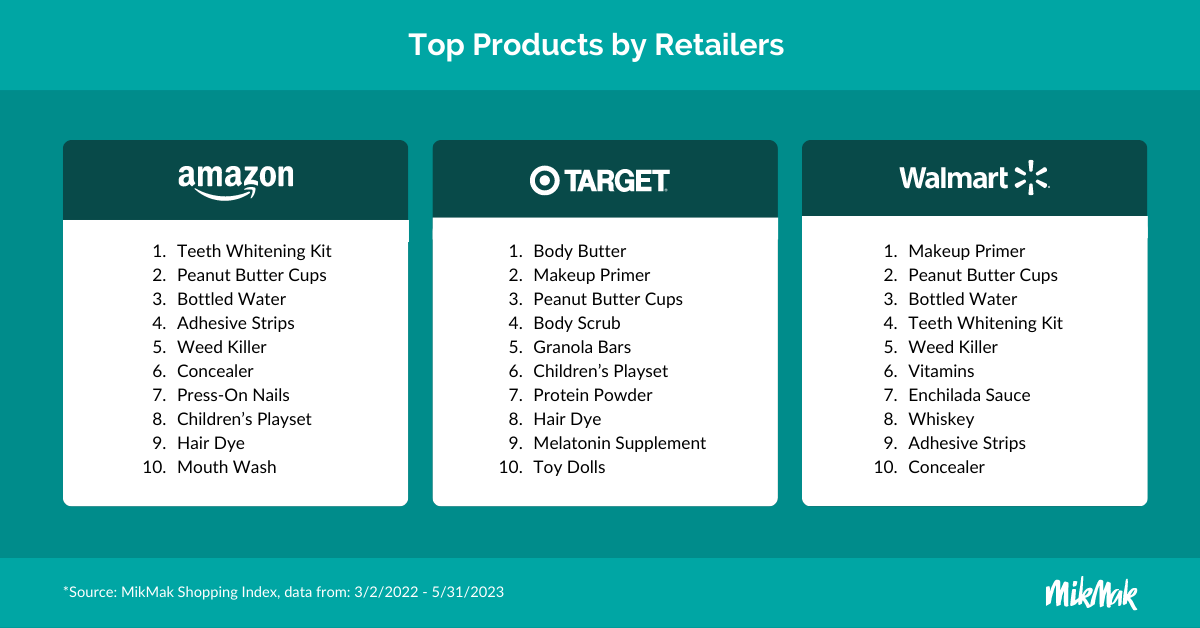 Top Products by Retailers

amazon

1. Teeth Whitening Kit
2. Peanut Butter Cups
3. Bottled Water
4. Adhesive Strips
5. Weed Killer
6. Concealer
7. Press-On Nails
8. Children's Playset
9. Hair Dye
10. Mouth Wash

TARGET

1. Body Butter
2. Makeup Primer
3. Peanut Butter Cups
4. Body Scrub
5. Granola Bars
6. Children's Playset
7. Protein Powder
8. Hair Dye
9. Melatonin Supplement
10. Toy Dolls

Walmart

1. Makeup Primer
2. Peanut Butter Cups
3. Bottled Water
4. Teeth Whitening Kit
5. Weed Killer
6. Vitamins
7. Enchilada Sauce
8. Whiskey
9. Adhesive Strips
10. Concealer

*Source: MikMak Shopping Index, data from: 3/2/2022 - 5/31/2023

MikMak